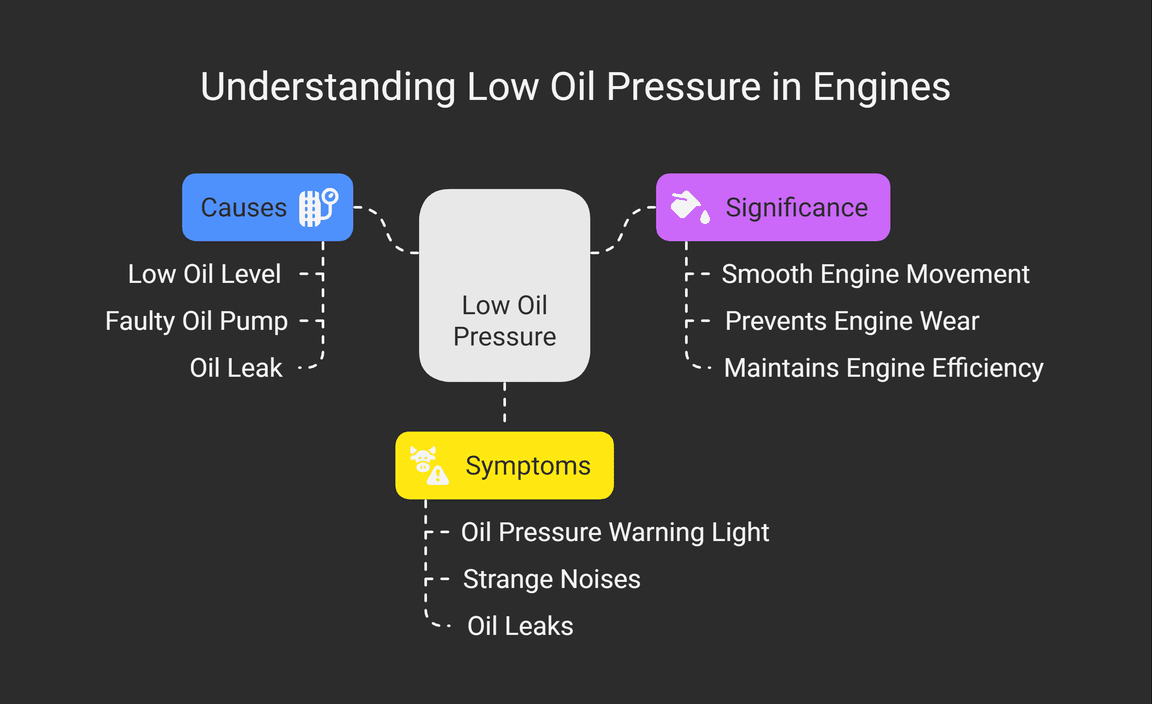 Understanding Low Oil Pressure in Engines

Causes

Low Oil Level

Faulty Oil Pump

Oil Leak

Low Oil Pressure

Significance

Smooth Engine Movement

Prevents Engine Wear

Maintains Engine Efficiency

Symptoms

Oil Pressure Warning Light

Strange Noises

Oil Leaks